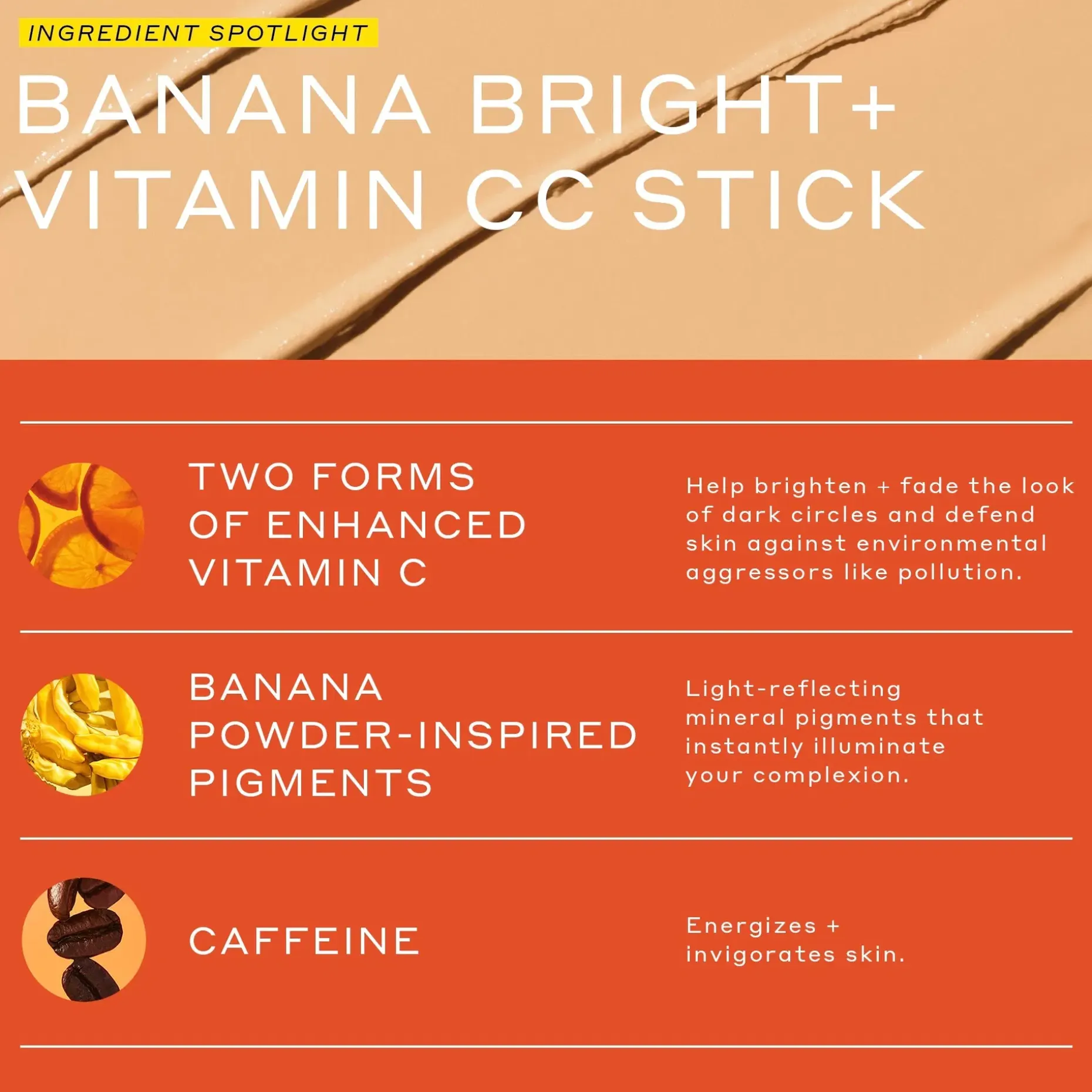 INGREDIENT SPOTLIGHT

BANANA BRIGHT+ VITAMIN CC STICK

TWO FORMS OF ENHANCED VITAMIN C

Help brighten + fade the look of dark circles and defend skin against environmental aggressors like pollution.

BANANA POWDER-INSPIRED PIGMENTS

Light-reflecting mineral pigments that instantly illuminate your complexion.

CAFFEINE

Energizes + invigorates skin.